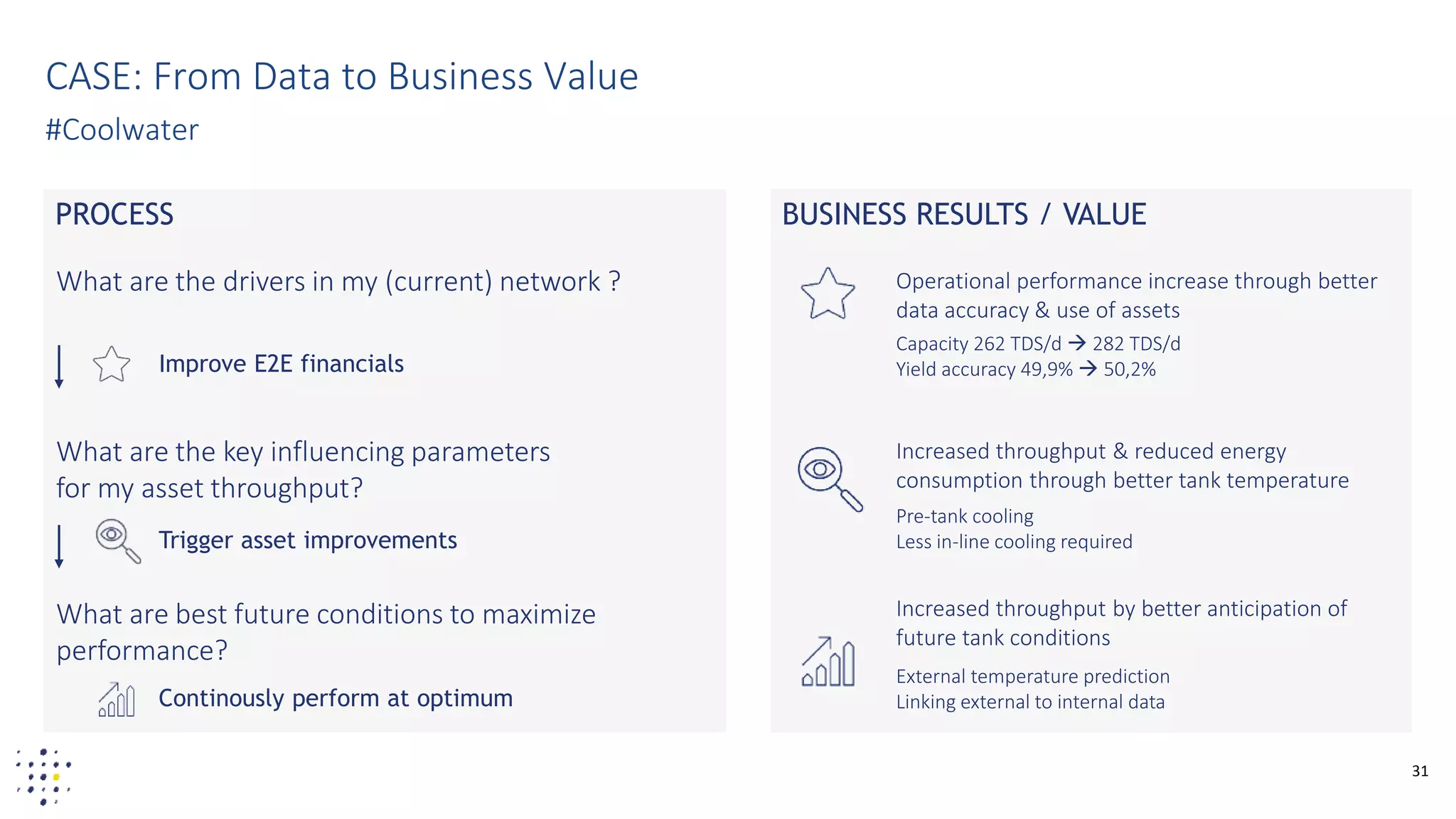 CASE: From Data to Business Value

#Coolwater

PROCESS

What are the drivers in my (current) network ?

Improve E2E financials

What are the key influencing parameters for my asset throughput?

Trigger asset improvements

What are best future conditions to maximize performance?

Continously perform at optimum

BUSINESS RESULTS / VALUE

Operational performance increase through better data accuracy & use of assets

Capacity 262 TDS/d → 282 TDS/d
Yield accuracy 49,9% → 50,2%

Increased throughput & reduced energy consumption through better tank temperature

Pre-tank cooling
Less in-line cooling required

Increased throughput by better anticipation of future tank conditions

External temperature prediction
Linking external to internal data

31